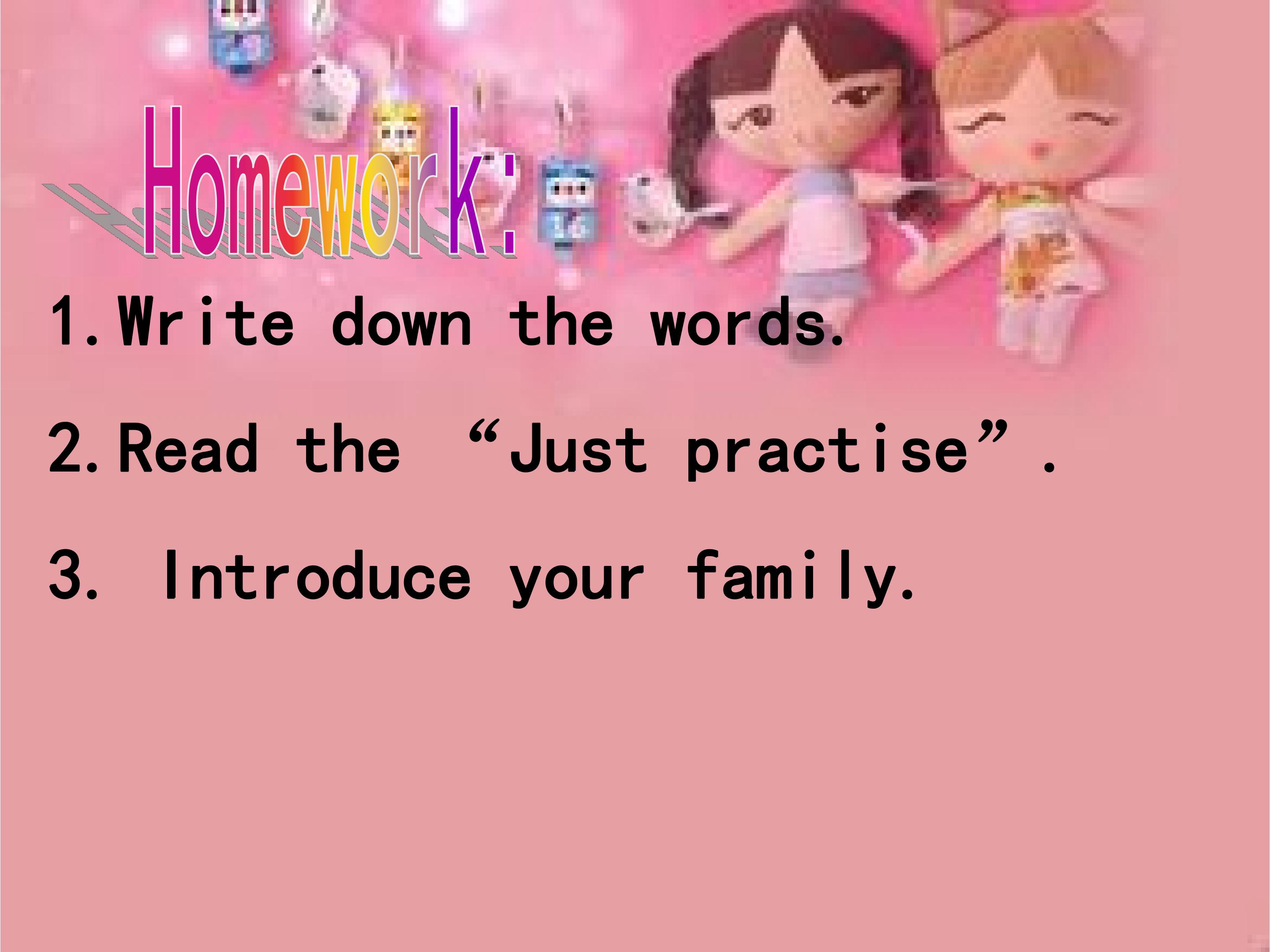 Homework:

1. Write down the words.

2. Read the “Just practise”.

3. Introduce your family.